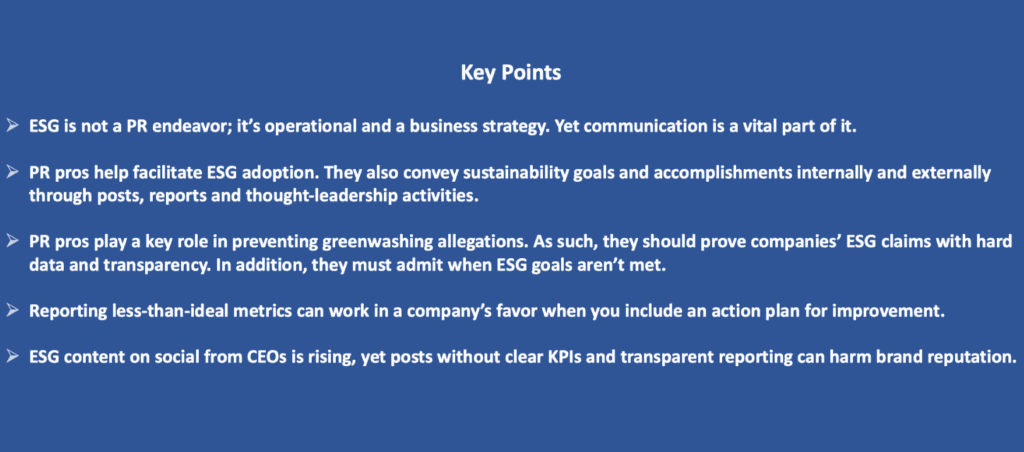 Key Points

➢ ESG is not a PR endeavor; it's operational and a business strategy. Yet communication is a vital part of it.

➢ PR pros help facilitate ESG adoption. They also convey sustainability goals and accomplishments internally and externally through posts, reports and thought-leadership activities.

➢ PR pros play a key role in preventing greenwashing allegations. As such, they should prove companies' ESG claims with hard data and transparency. In addition, they must admit when ESG goals aren't met.

➢ Reporting less-than-ideal metrics can work in a company's favor when you include an action plan for improvement.

➢ ESG content on social from CEOs is rising, yet posts without clear KPIs and transparent reporting can harm brand reputation.